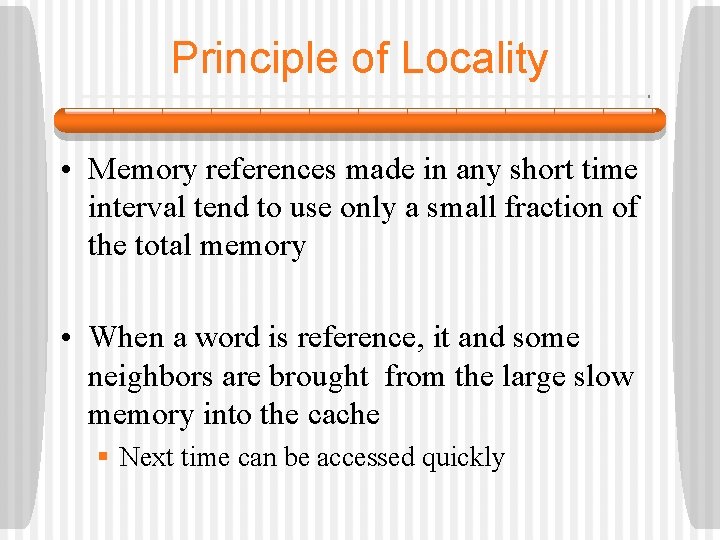 Principle of Locality

• Memory references made in any short time interval tend to use only a small fraction of the total memory

• When a word is reference, it and some neighbors are brought from the large slow memory into the cache

▪ Next time can be accessed quickly